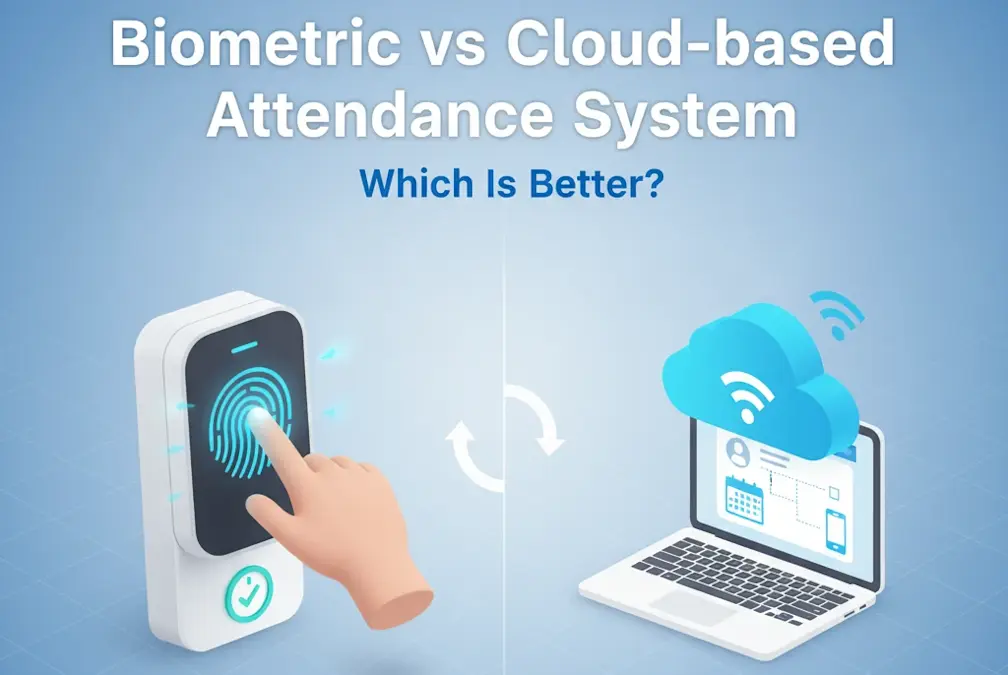 Biometric vs Cloud-based Attendance System

Which Is Better?